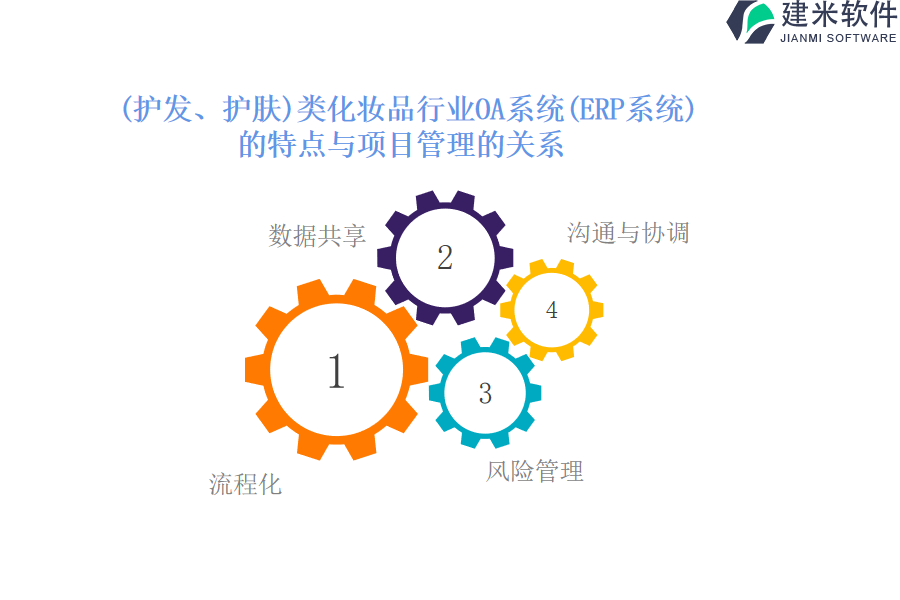 建米软件
JIANMI SOFTWARE

(护发、护肤)类化妆品行业OA系统(ERP系统)的特点与项目管理的关系

数据共享

2

沟通与协调

4

1

3

流程化

风险管理